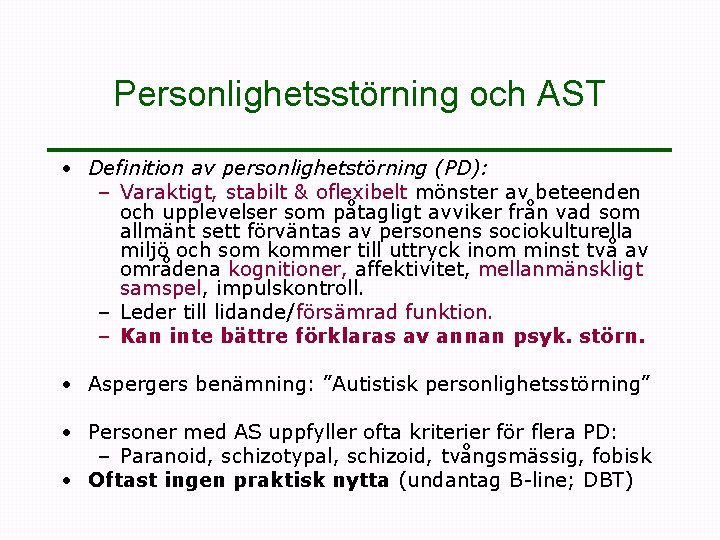 Personlighetsstörning och AST

• Definition av personlighetstörning (PD):
  – Varaktigt, stabilt & oflexibelt mönster av beteenden och upplevelser som påtagligt avviker från vad som allmänt sett förväntas av personens sociokulturella miljö och som kommer till uttryck inom minst två av områdena kognitioner, affektivitet, mellanmänskligt samspel, impulskontroll.
  – Leder till lidande/försämrad funktion.
  – Kan inte bättre förklaras av annan psyk. störn.

• Aspergers benämning: ”Autistisk personlighetsstörning”

• Personer med AS uppfyller ofta kriterier för flera PD:
  – Paranoid, schizotypal, schizoid, tvångsmässig, fobisk
• Oftast ingen praktisk nytta (undantag B-line; DBT)